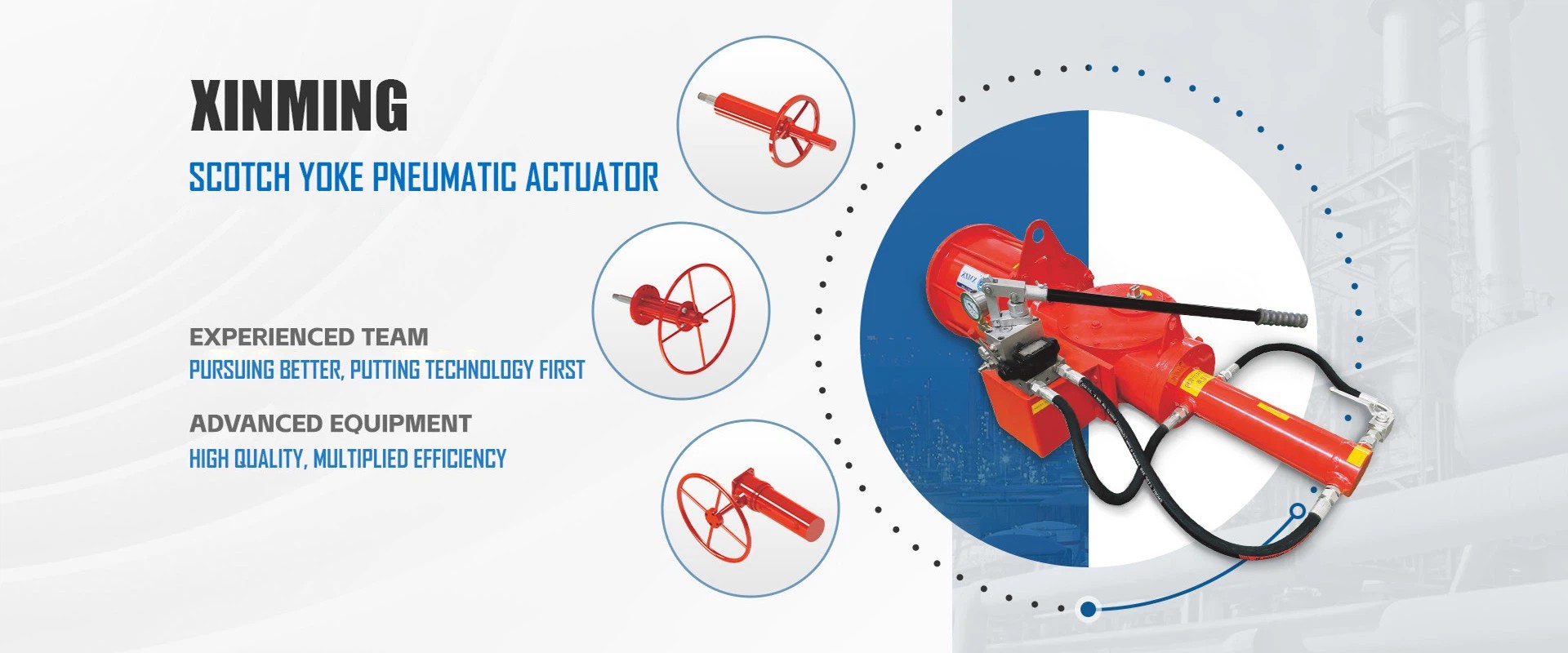 XINMING

SCOTCH YOKE PNEUMATIC ACTUATOR

EXPERIENCED TEAM

PURSUING BETTER, PUTTING TECHNOLOGY FIRST

ADVANCED EQUIPMENT

HIGH QUALITY, MULTIPLIED EFFICIENCY